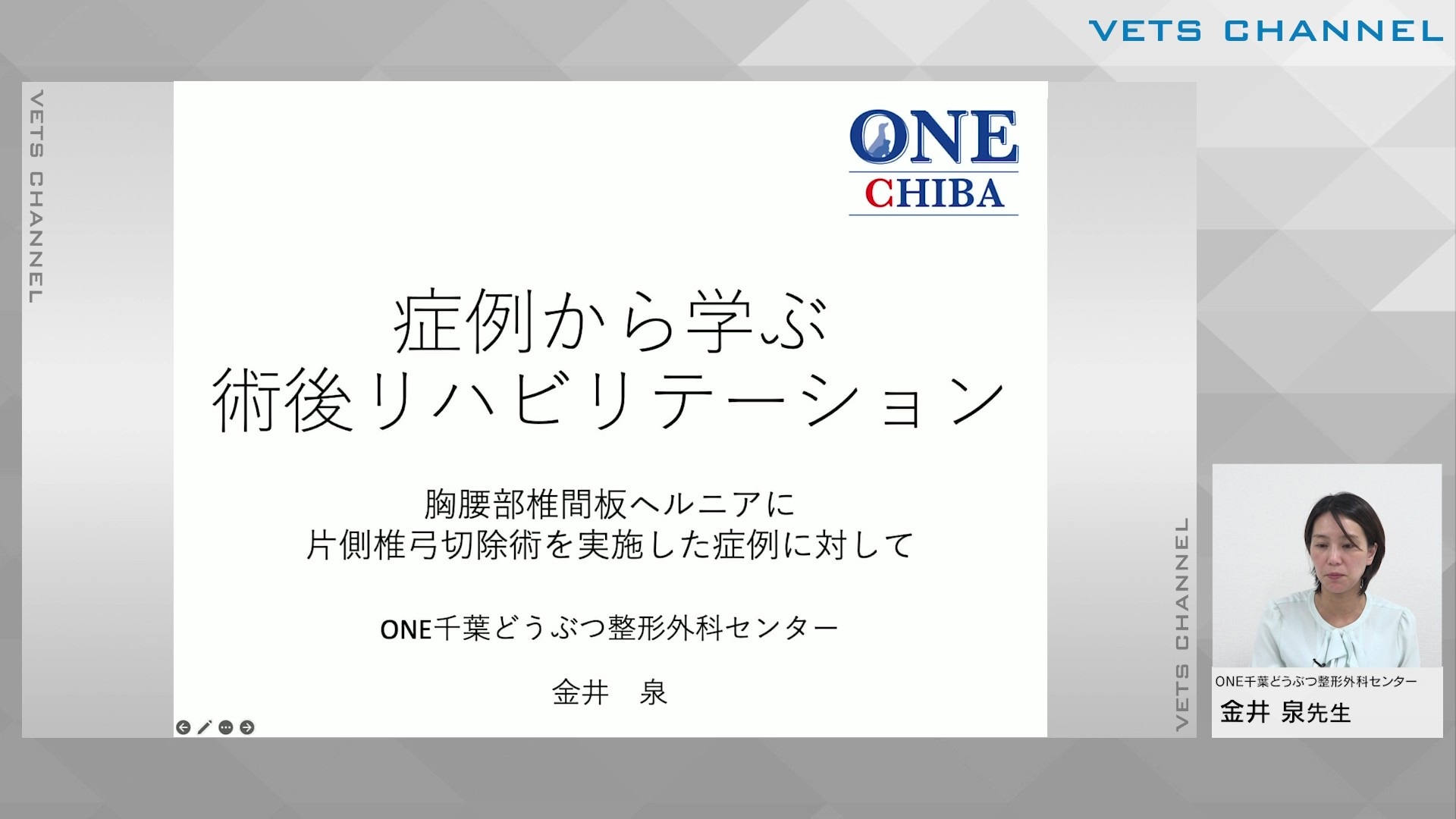 VETS CHANNEL

VETS CHANNEL

ONE
CHIBA

症例から学ぶ
術後リハビリテーション

胸腰部椎間板ヘルニアに
片側椎弓切除術を実施した症例に対して

ONE千葉どうぶつ整形外科センター

金井　泉

VETS CHANNEL

ONE千葉どうぶつ整形外科センター
金井 泉先生